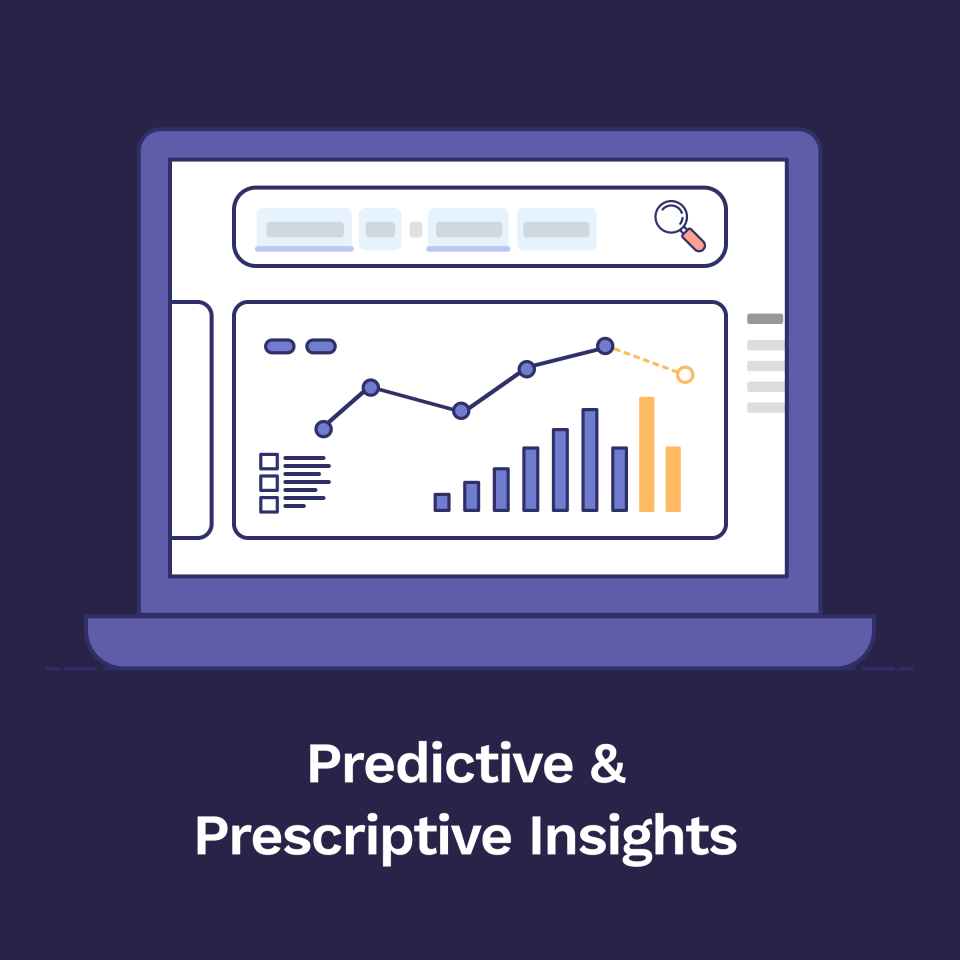 Predictive &
Prescriptive Insights